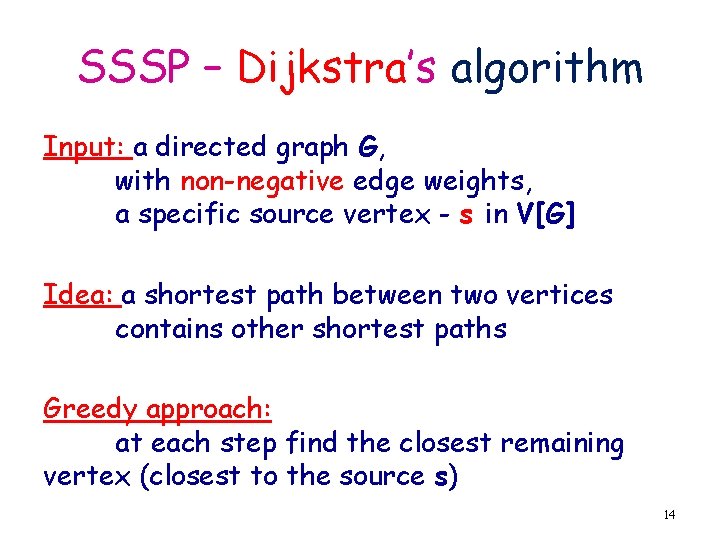 SSSP – Dijkstra's algorithm

Input: a directed graph G, with non-negative edge weights, a specific source vertex - s in V[G]

Idea: a shortest path between two vertices contains other shortest paths

Greedy approach: at each step find the closest remaining vertex (closest to the source s)

14